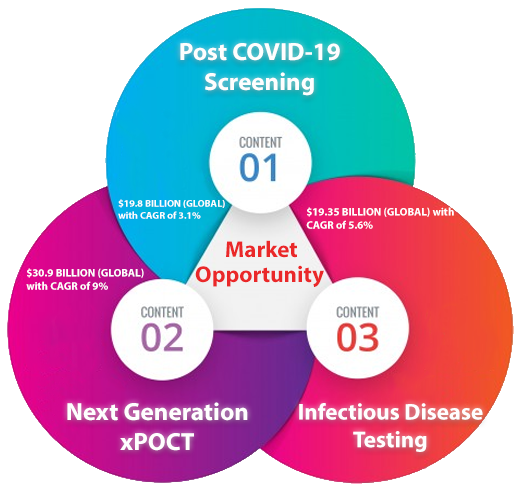 Post COVID-19 Screening

CONTENT
01

$19.8 BILLION (GLOBAL) with CAGR of 3.1%

$19.35 BILLION (GLOBAL) with CAGR of 5.6%

Market Opportunity

$30.9 BILLION (GLOBAL) with CAGR of 9%

CONTENT
02

CONTENT
03

Next Generation xPOCT

Infectious Disease Testing